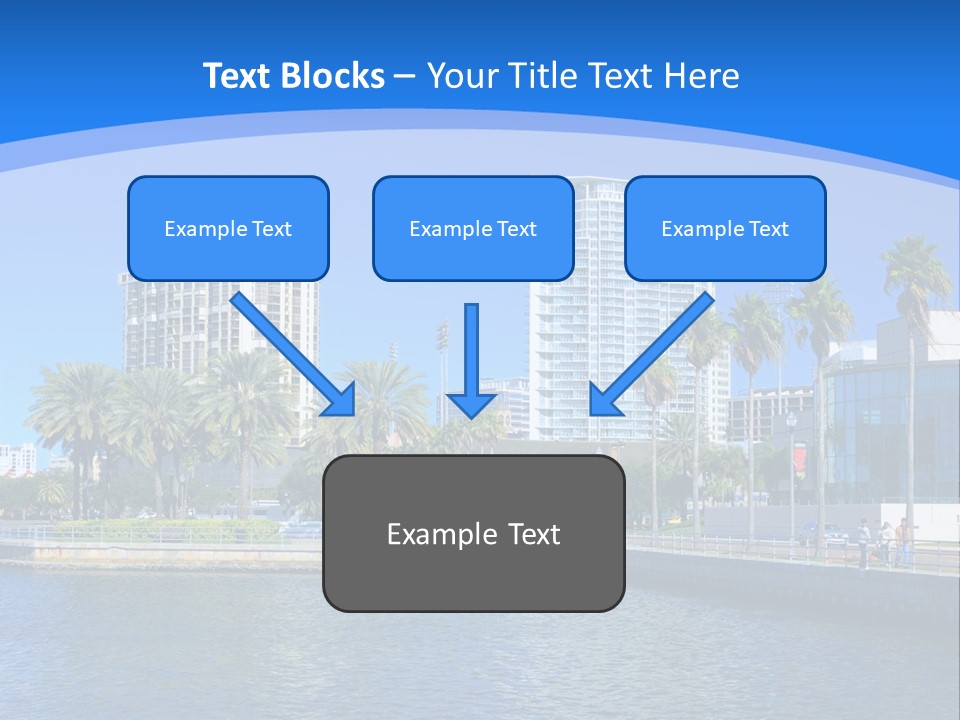 Text Blocks – Your Title Text Here

Example Text

Example Text

Example Text

Example Text